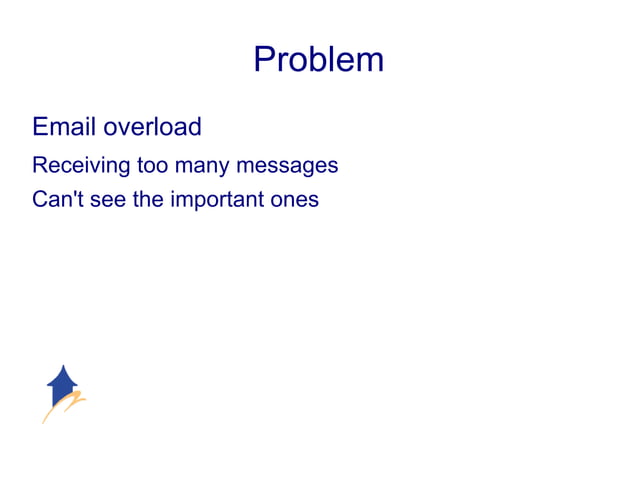 Problem

Email overload

Receiving too many messages

Can't see the important ones